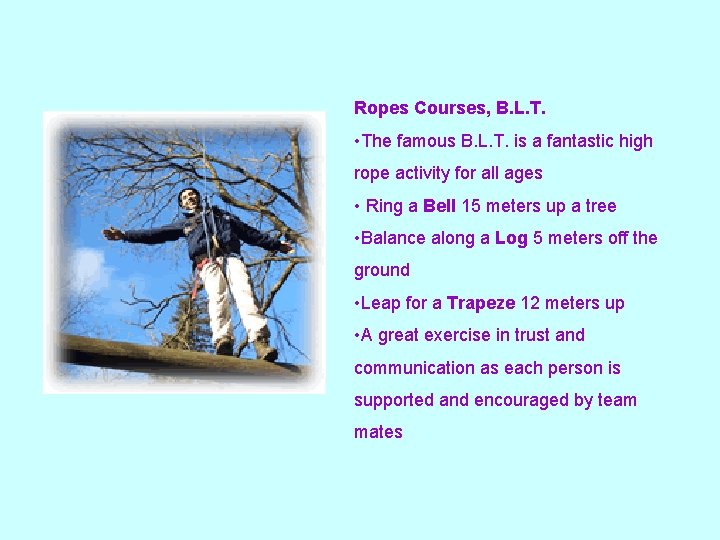 Ropes Courses, B.L.T.

•The famous B.L.T. is a fantastic high rope activity for all ages

• Ring a Bell 15 meters up a tree

•Balance along a Log 5 meters off the ground

•Leap for a Trapeze 12 meters up

•A great exercise in trust and communication as each person is supported and encouraged by team mates